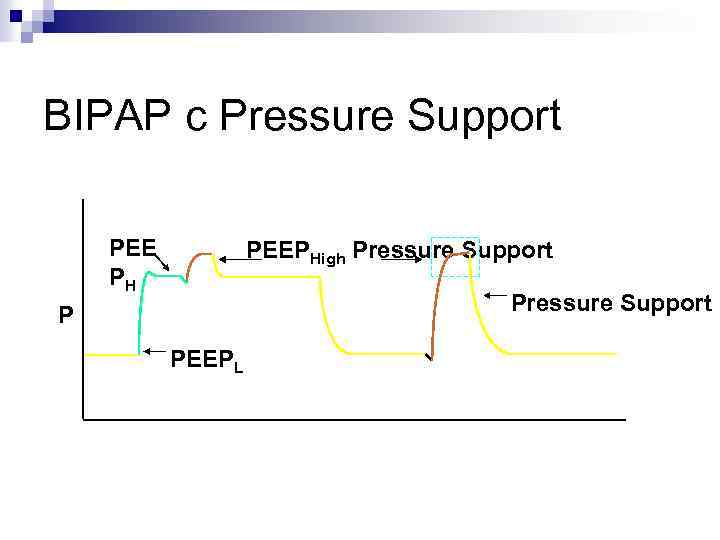 BIPAP c Pressure Support

PEE
$P_H$

$PEEP_{High}$ Pressure Support

Pressure Support

P

$PEEP_L$